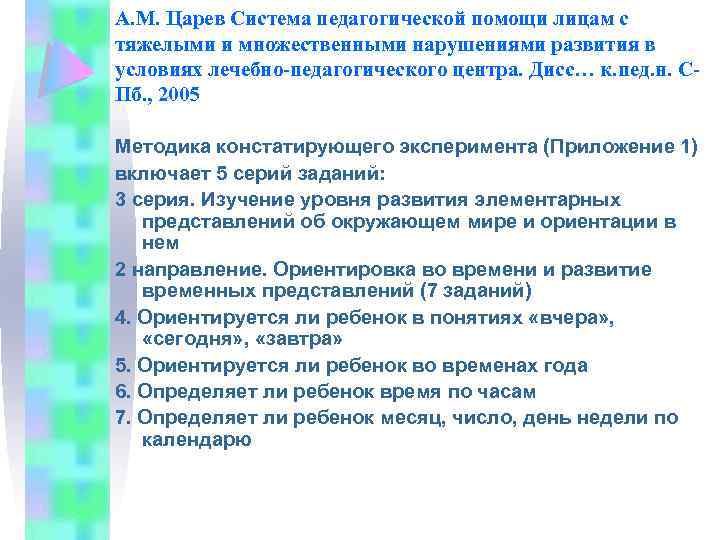 А.М. Царев Система педагогической помощи лицам с тяжелыми и множественными нарушениями развития в условиях лечебно-педагогического центра. Дисс… к.пед.н. С-Пб., 2005

Методика констатирующего эксперимента (Приложение 1) включает 5 серий заданий:

3 серия. Изучение уровня развития элементарных представлений об окружающем мире и ориентации в нем

2 направление. Ориентировка во времени и развитие временных представлений (7 заданий)

4. Ориентируется ли ребенок в понятиях «вчера», «сегодня», «завтра»

5. Ориентируется ли ребенок во временах года

6. Определяет ли ребенок время по часам

7. Определяет ли ребенок месяц, число, день недели по календарю